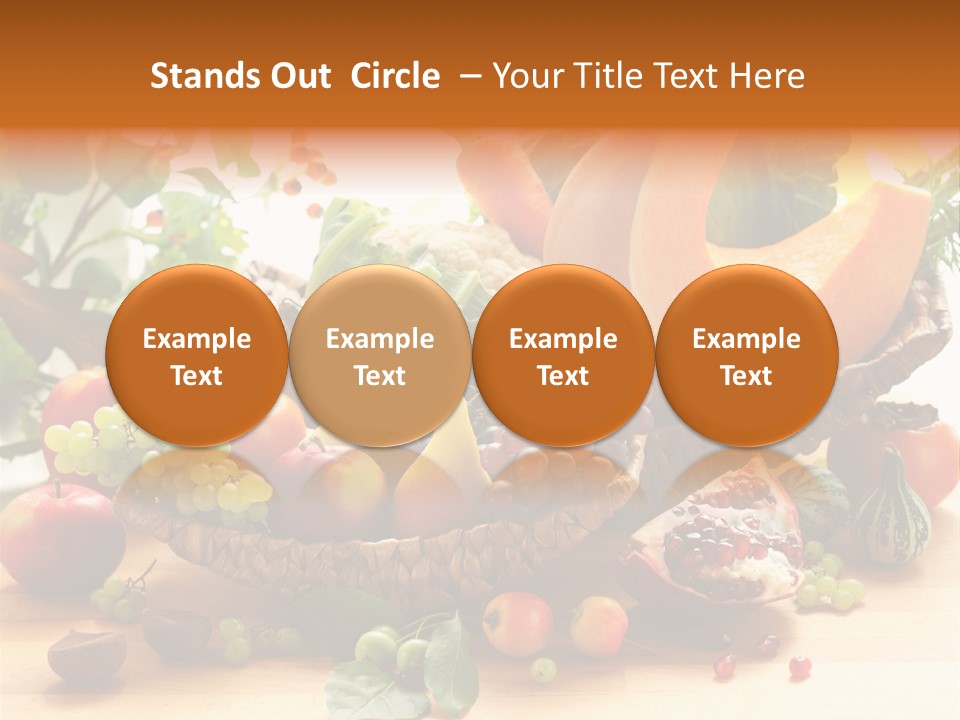 Stands Out Circle – Your Title Text Here

Example Text

Example Text

Example Text

Example Text